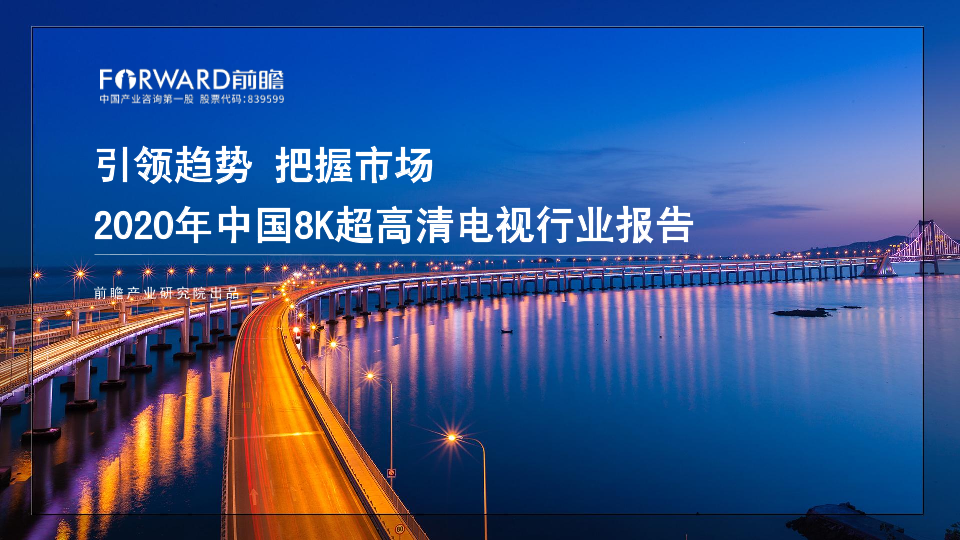 FORWARD前瞻
中国产业咨询第一股 股票代码:839599

引领趋势 把握市场
2020年中国8K超高清电视行业报告

前瞻产业研究院出品